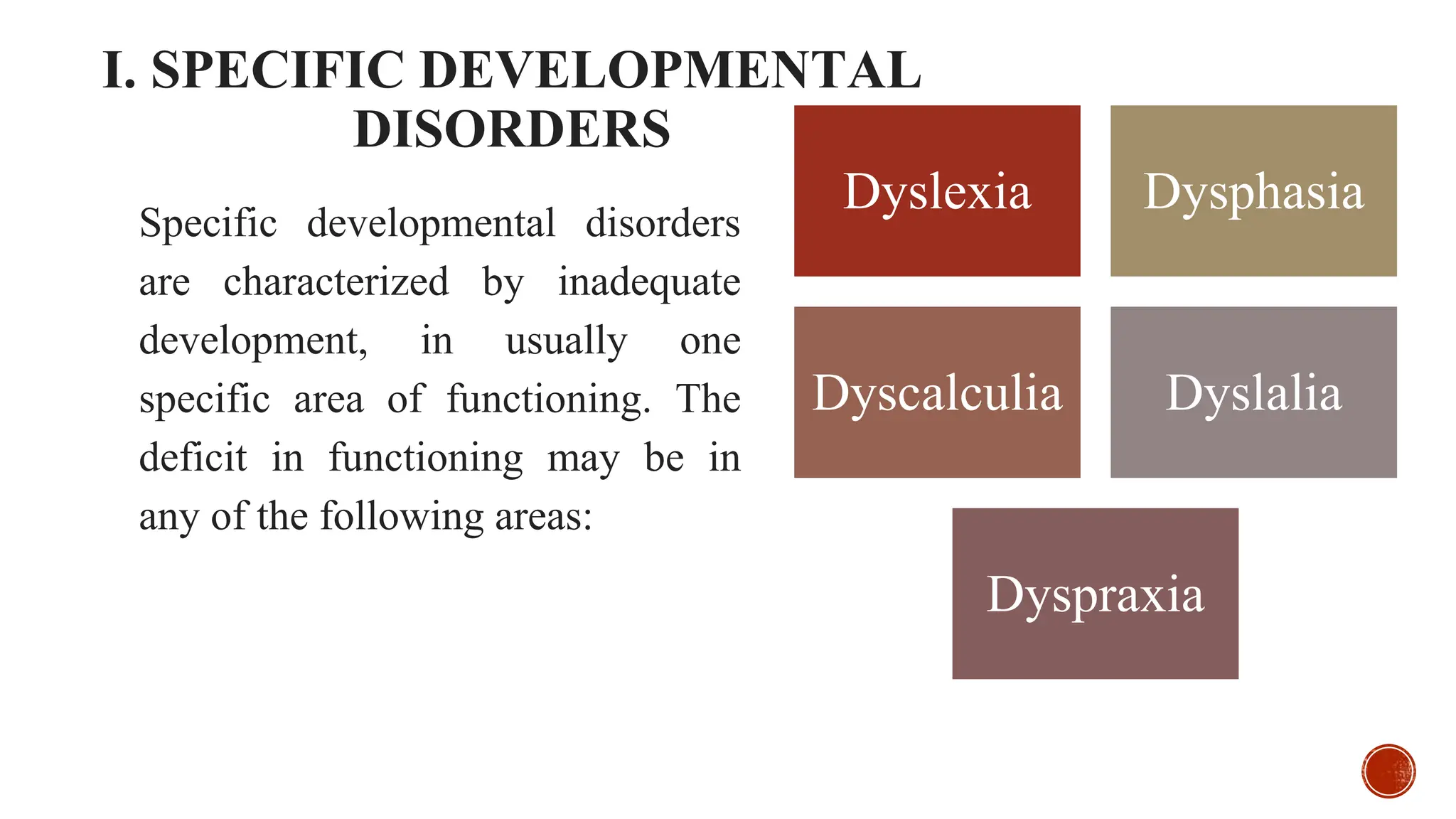 I. SPECIFIC DEVELOPMENTAL DISORDERS

Specific developmental disorders are characterized by inadequate development, in usually one specific area of functioning. The deficit in functioning may be in any of the following areas:

Dyslexia

Dysphasia

Dyscalculia

Dyslalia

Dyspraxia